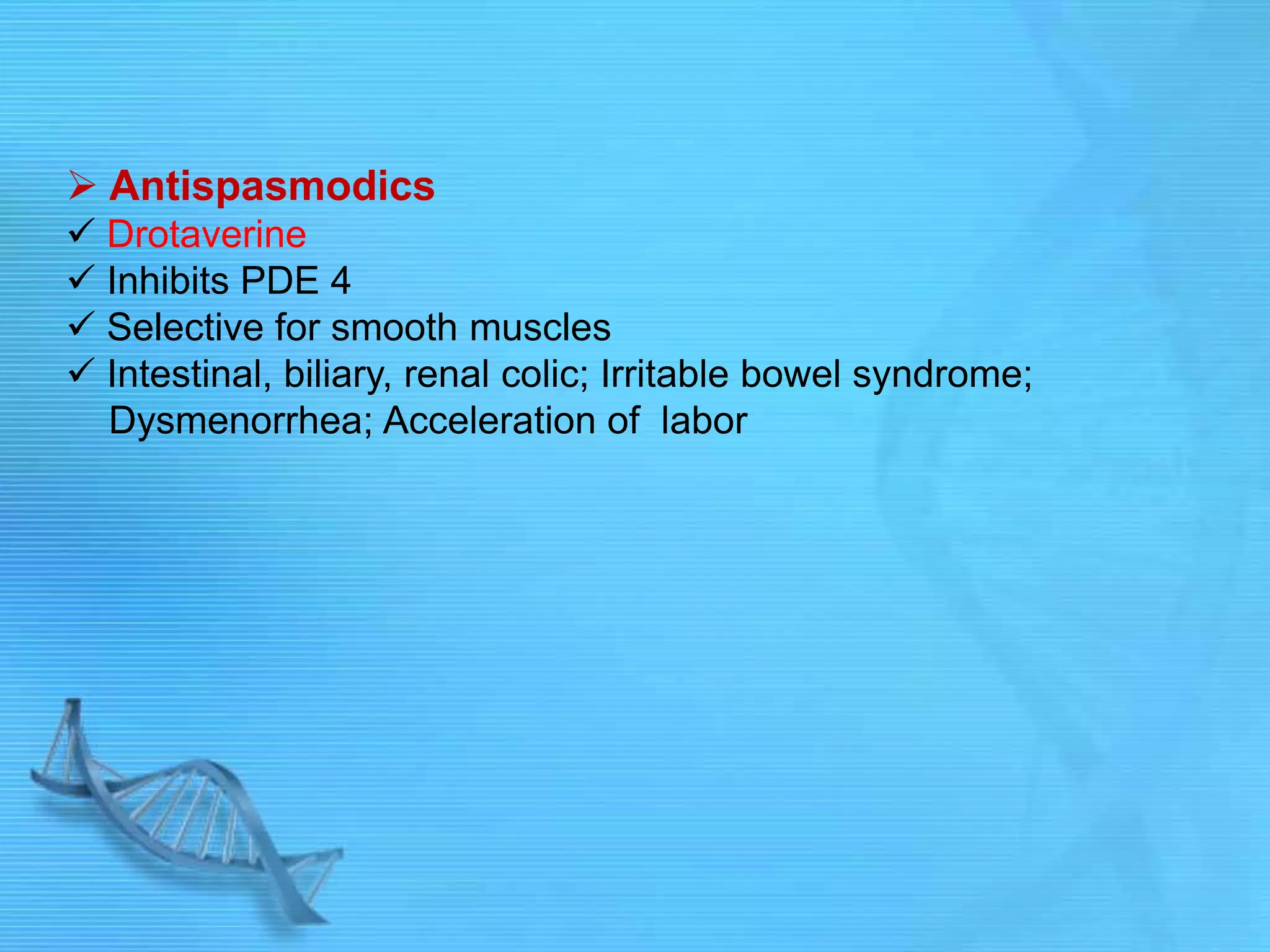 ➢ Antispasmodics
✓ Drotaverine
✓ Inhibits PDE 4
✓ Selective for smooth muscles
✓ Intestinal, biliary, renal colic; Irritable bowel syndrome; Dysmenorrhea; Acceleration of labor